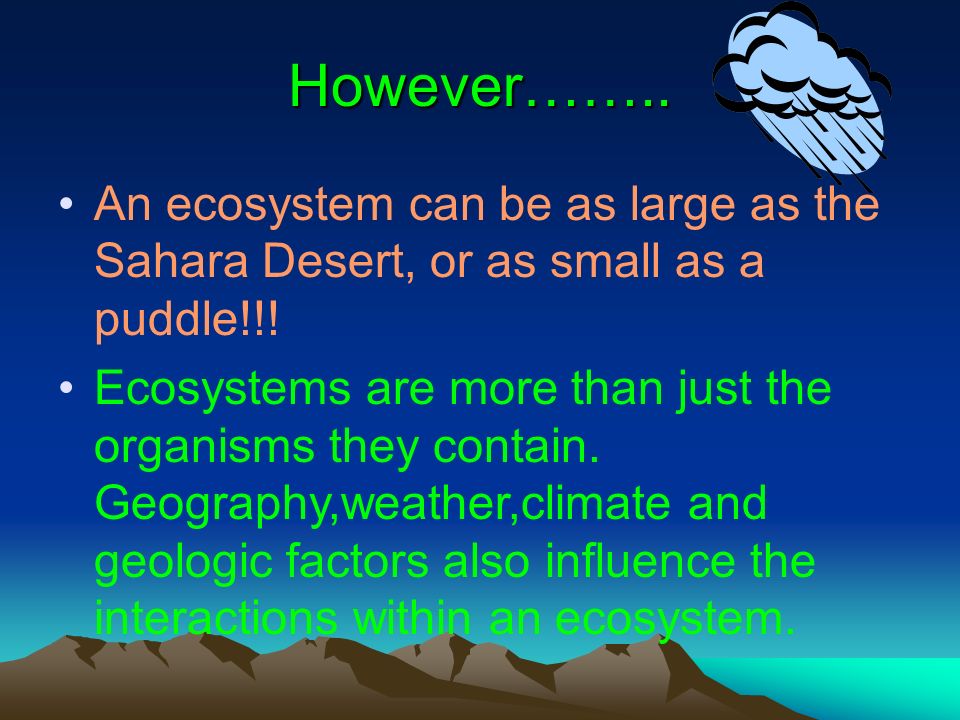 However……..

• An ecosystem can be as large as the Sahara Desert, or as small as a puddle!!!

• Ecosystems are more than just the organisms they contain. Geography,weather,climate and geologic factors also influence the interactions within an ecosystem.